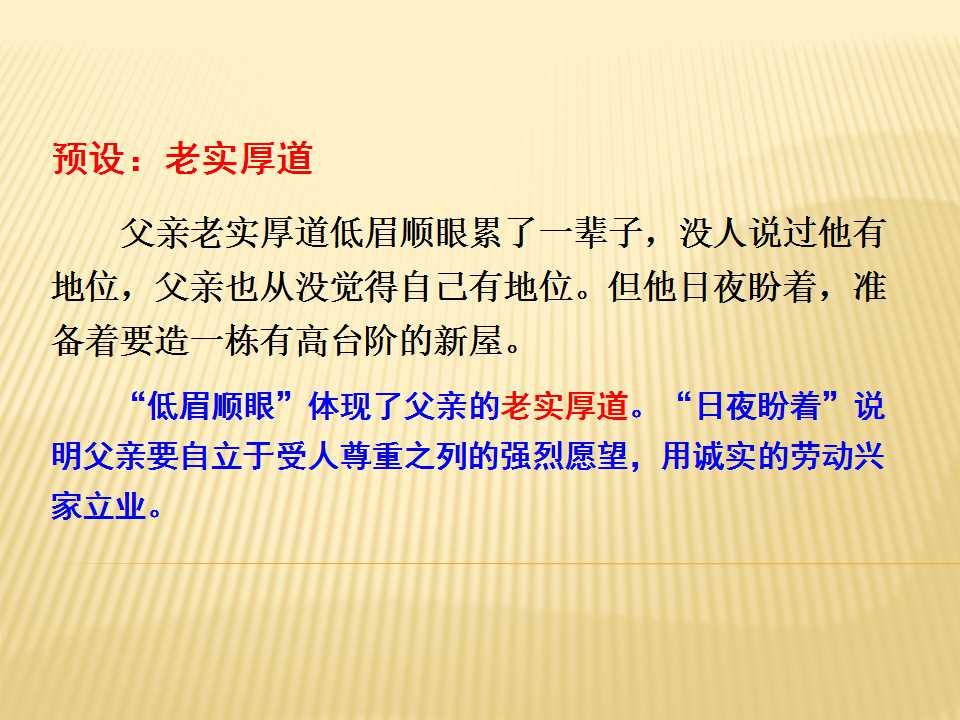 预设：老实厚道

父亲老实厚道低眉顺眼累了一辈子，没人说过他有地位，父亲也从没觉得自己有地位。但他日夜盼着，准备着要造一栋有高台阶的新屋。

“低眉顺眼”体现了父亲的老实厚道。“日夜盼着”说明父亲要自立于受人尊重之列的强烈愿望，用诚实的劳动兴家立业。